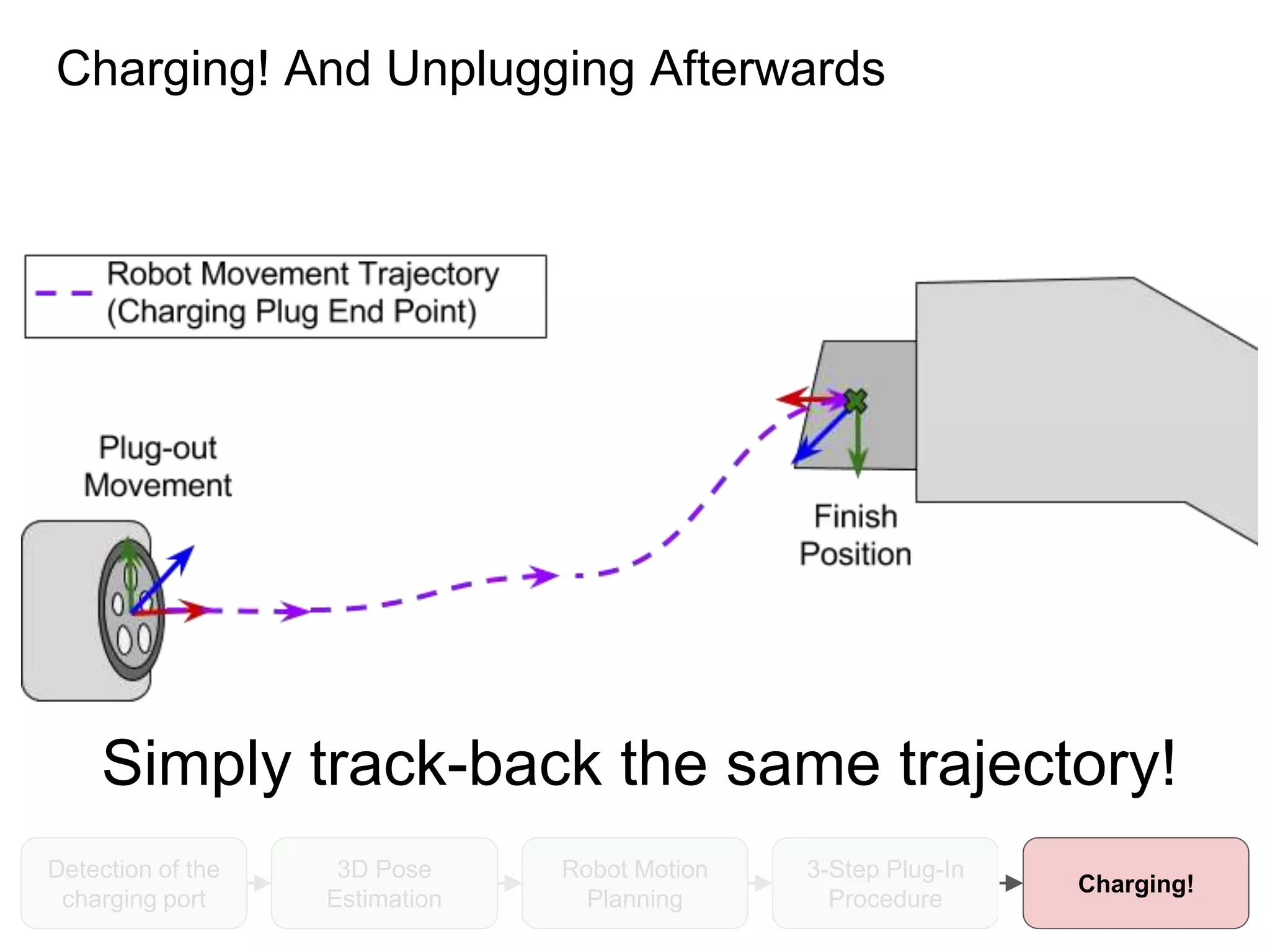 Charging! And Unplugging Afterwards

Robot Movement Trajectory (Charging Plug End Point)

Plug-out Movement

Finish Position

Simply track-back the same trajectory!

Detection of the charging port

3D Pose Estimation

Robot Motion Planning

3-Step Plug-In Procedure

Charging!